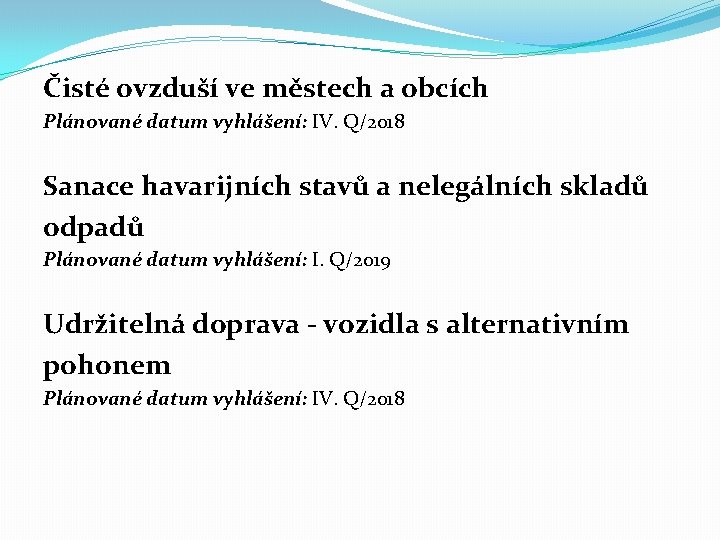 Čisté ovzduší ve městech a obcích
Plánované datum vyhlášení: IV. Q/2018

Sanace havarijních stavů a nelegálních skladů odpadů
Plánované datum vyhlášení: I. Q/2019

Udržitelná doprava - vozidla s alternativním pohonem
Plánované datum vyhlášení: IV. Q/2018